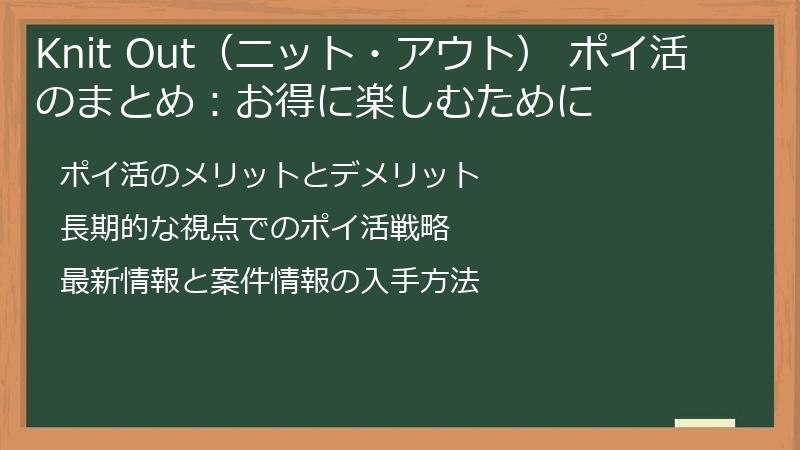 Knit Out（ニット・アウト） ポイ活のまとめ：お得に楽しむために

ポイ活のメリットとデメリット

長期的な視点でのポイ活戦略

最新情報と案件情報の入手方法